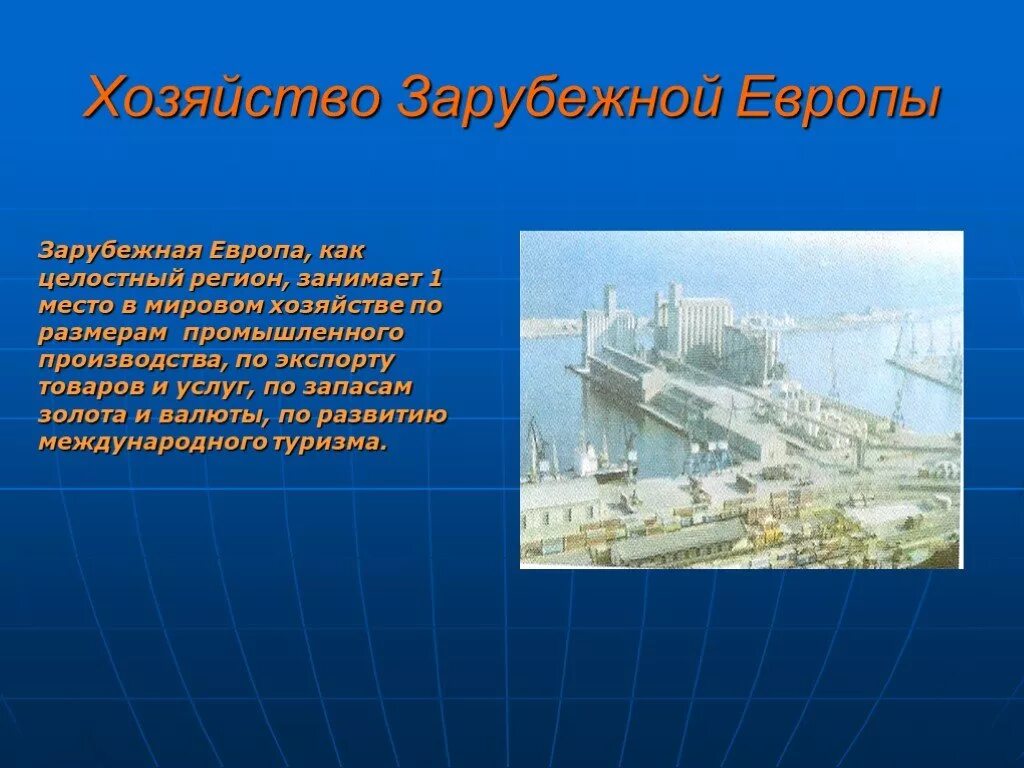 Хозяйство Зарубежной Европы

Зарубежная Европа, как целостный регион, занимает 1 место в мировом хозяйстве по размерам промышленного производства, по экспорту товаров и услуг, по запасам золота и валюты, по развитию международного туризма.